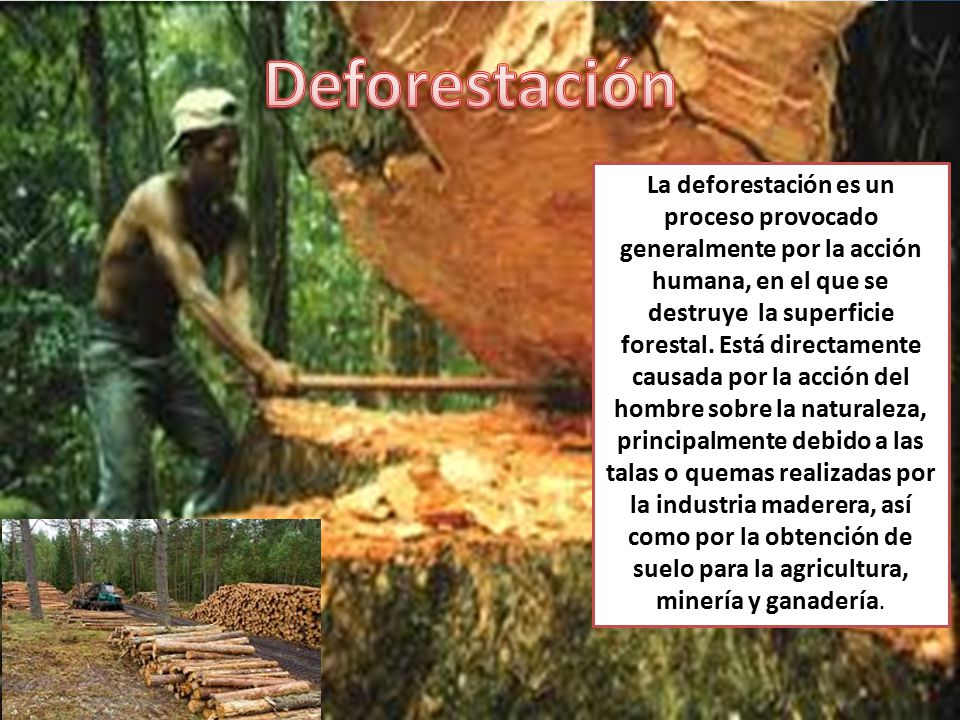 Deforestación

La deforestación es un proceso provocado generalmente por la acción humana, en el que se destruye la superficie forestal. Está directamente causada por la acción del hombre sobre la naturaleza, principalmente debido a las talas o quemas realizadas por la industria maderera, así como por la obtención de suelo para la agricultura, minería y ganadería.